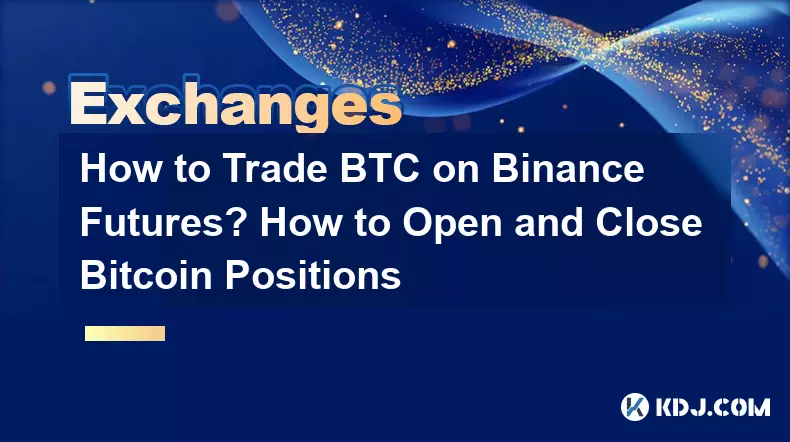 Exchanges

How to Trade BTC on Binance Futures? How to Open and Close Bitcoin Positions

KDJ.COM